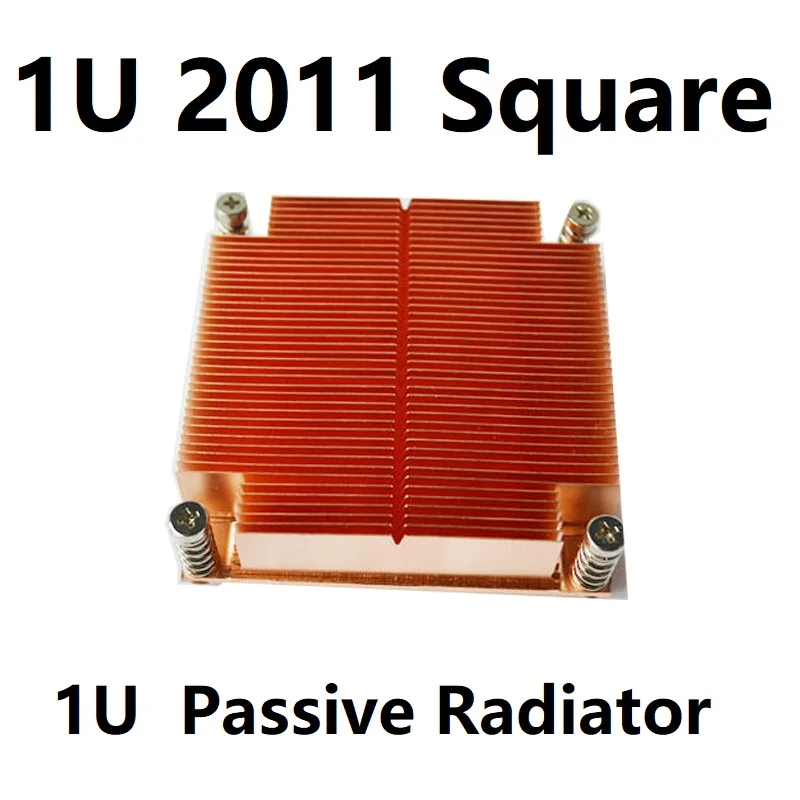 1U 2011 Square

1U Passive Radiator